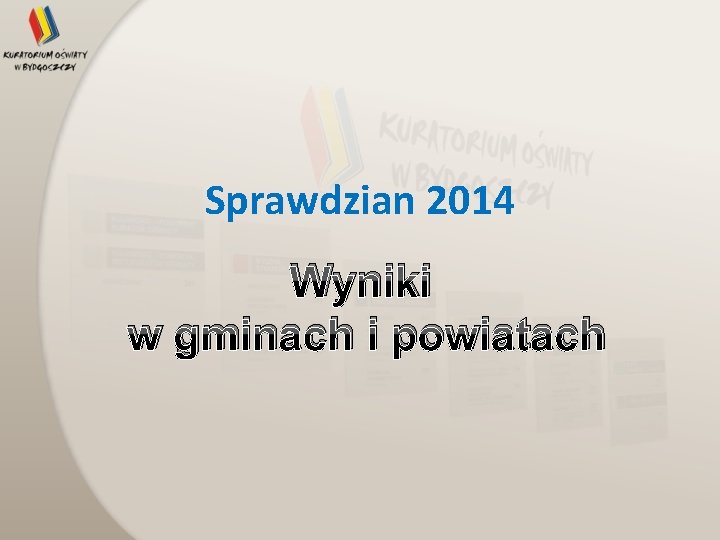 KURATORIUM OŚWIATY W BYDGOSZCZY

KURATORIUM OŚWIATY W BYDGOSZCZY

Sprawdzian 2014

Wyniki
w gminach i powiatach